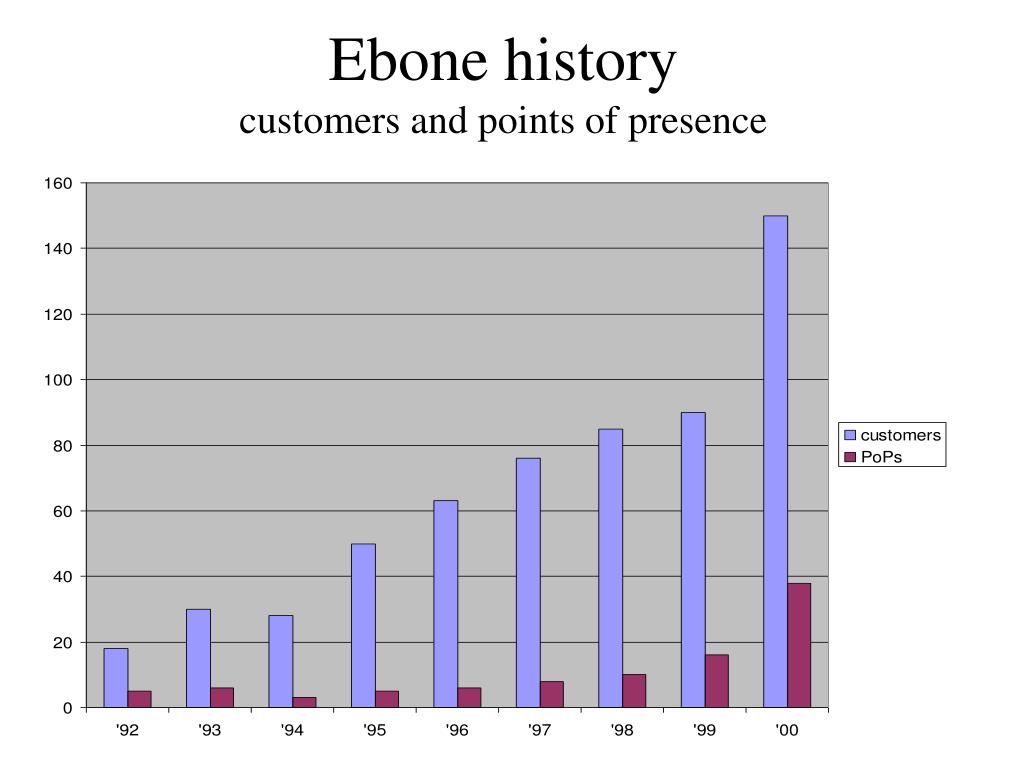 Ebone history
customers and points of presence

160
140
120
100
80
60
40
20
0

'92 '93 '94 '95 '96 '97 '98 '99 '00

customers
PoPs